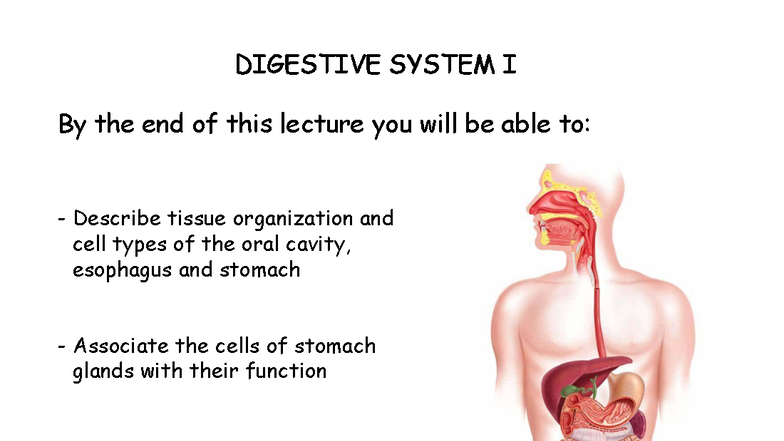 DIGESTIVE SYSTEM I

By the end of this lecture you will be able to:

- Describe tissue organization and cell types of the oral cavity, esophagus and stomach

- Associate the cells of stomach glands with their function